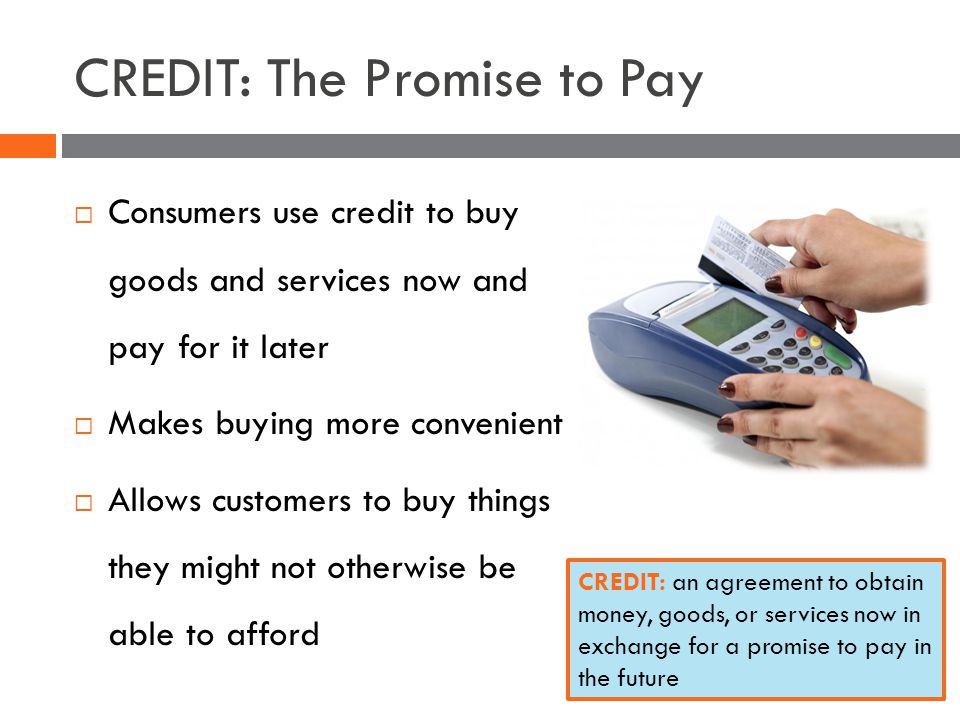 CREDIT: The Promise to Pay

□ Consumers use credit to buy goods and services now and pay for it later

□ Makes buying more convenient

□ Allows customers to buy things they might not otherwise be able to afford

CREDIT: an agreement to obtain money, goods, or services now in exchange for a promise to pay in the future